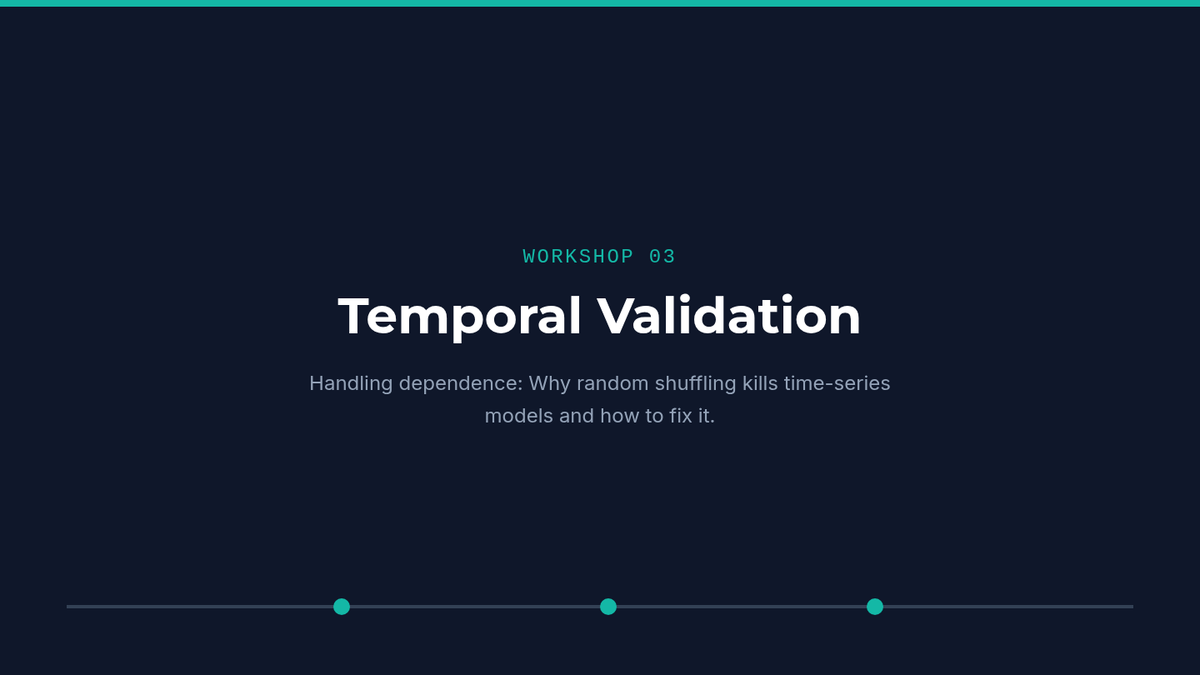 WORKSHOP 03

Temporal Validation

Handling dependence: Why random shuffling kills time-series models and how to fix it.